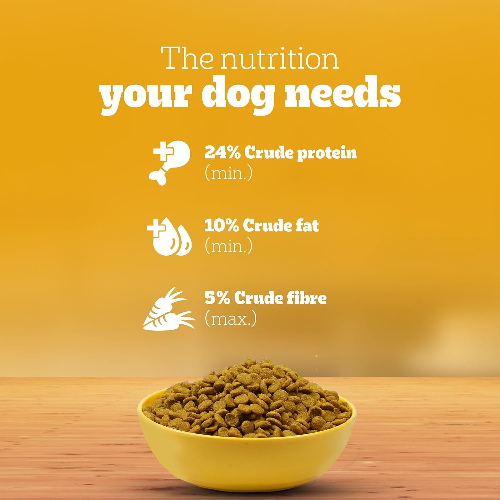 The nutrition
your dog needs

24% Crude protein
(min.)

10% Crude fat
(min.)

5% Crude fibre
(max.)